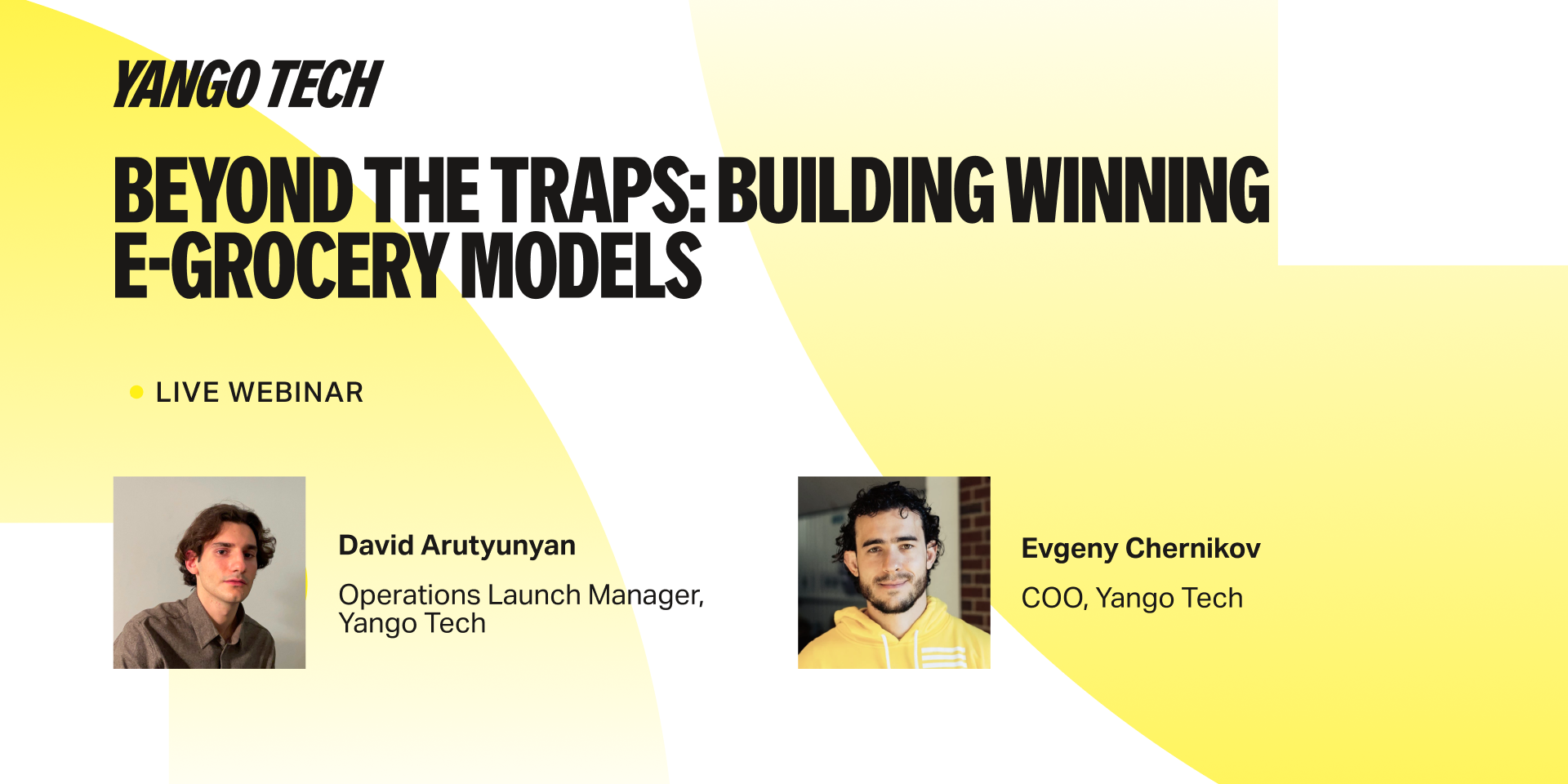 YANGO TECH

BEYOND THE TRAPS: BUILDING WINNING E-GROCERY MODELS

LIVE WEBINAR

David Arutyunyan

Operations Launch Manager, Yango Tech

Evgeny Chernikov

COO, Yango Tech